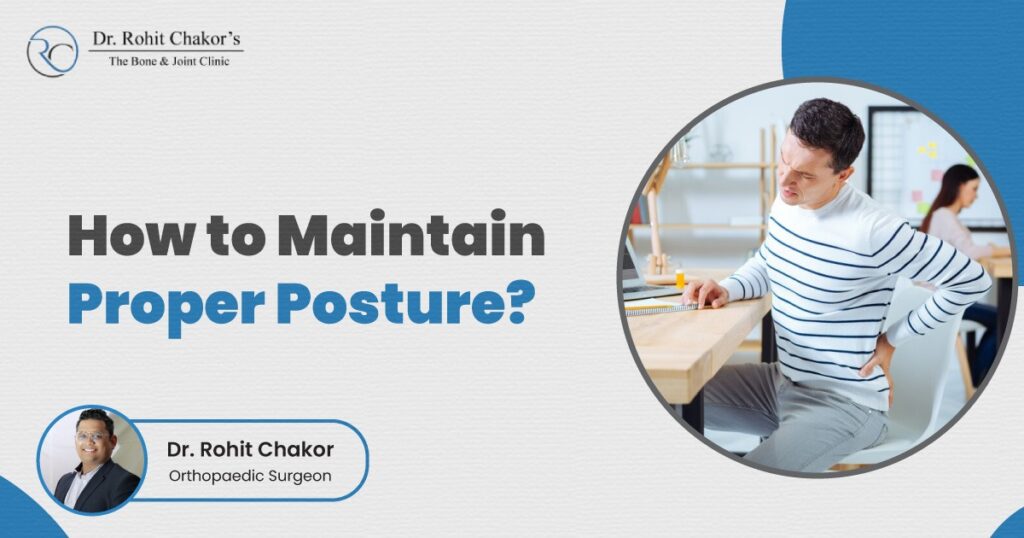 RC

Dr. Rohit Chakor's
The Bone & Joint Clinic

How to Maintain
Proper Posture?

Dr. Rohit Chakor
Orthopaedic Surgeon